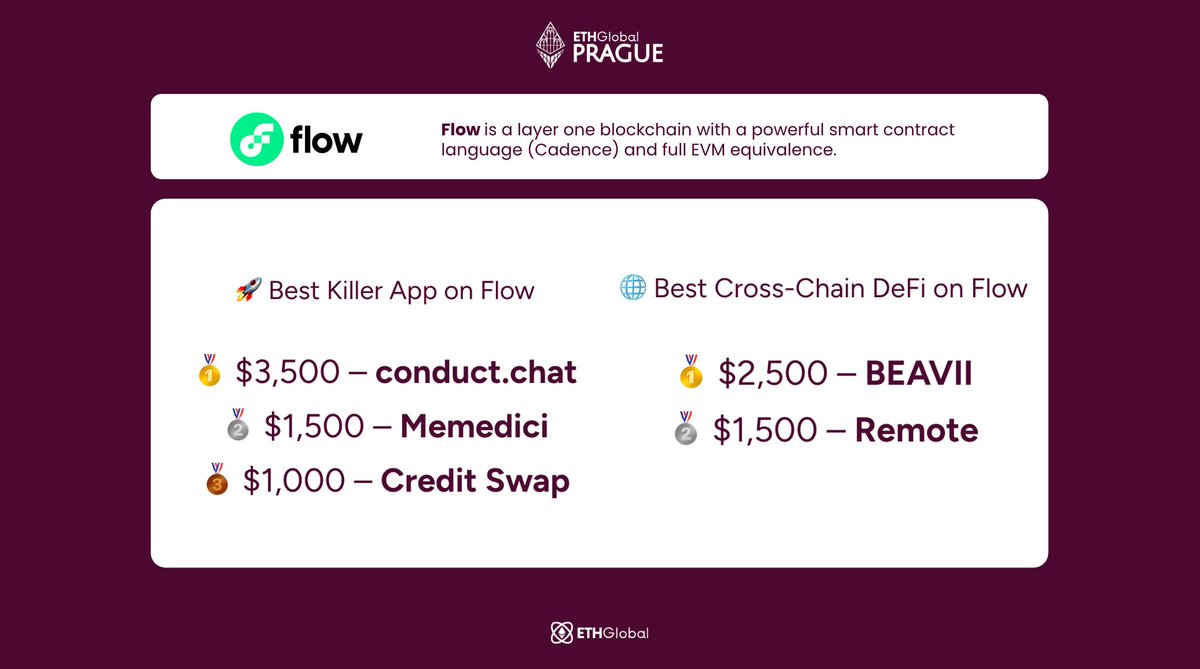 ETHGlobal
PRAGUE

flow

Flow is a layer one blockchain with a powerful smart contract language (Cadence) and full EVM equivalence.

🚀 Best Killer App on Flow

🥇 $3,500 – conduct.chat
🥈 $1,500 – Memedici
🥉 $1,000 – Credit Swap

🌐 Best Cross-Chain DeFi on Flow

🥇 $2,500 – BEAVII
🥈 $1,500 – Remote

ETHGlobal